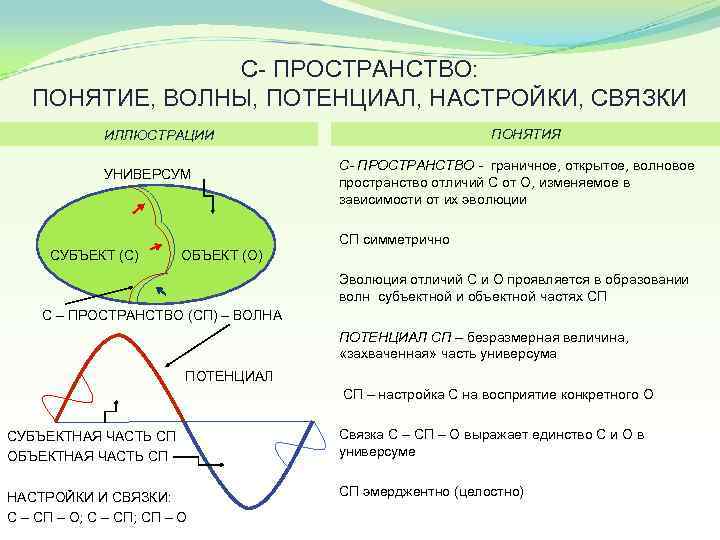 С- ПРОСТРАНСТВО:
ПОНЯТИЕ, ВОЛНЫ, ПОТЕНЦИАЛ, НАСТРОЙКИ, СВЯЗКИ

ИЛЛЮСТРАЦИИ

УНИВЕРСУМ

СУБЪЕКТ (С)

ОБЪЕКТ (О)

С – ПРОСТРАНСТВО (СП) – ВОЛНА

ПОТЕНЦИАЛ

СУБЪЕКТНАЯ ЧАСТЬ СП

ОБЪЕКТНАЯ ЧАСТЬ СП

НАСТРОЙКИ И СВЯЗКИ:
С – СП – О; С – СП; СП – О

ПОНЯТИЯ

С- ПРОСТРАНСТВО - граничное, открытое, волновое пространство отличий С от О, изменяемое в зависимости от их эволюции

СП симметрично

Эволюция отличий С и О проявляется в образовании волн субъектной и объектной частях СП

ПОТЕНЦИАЛ СП – безразмерная величина, «захваченная» часть универсума

СП – настройка С на восприятие конкретного О

Связка С – СП – О выражает единство С и О в универсуме

СП эмерджентно (целостно)